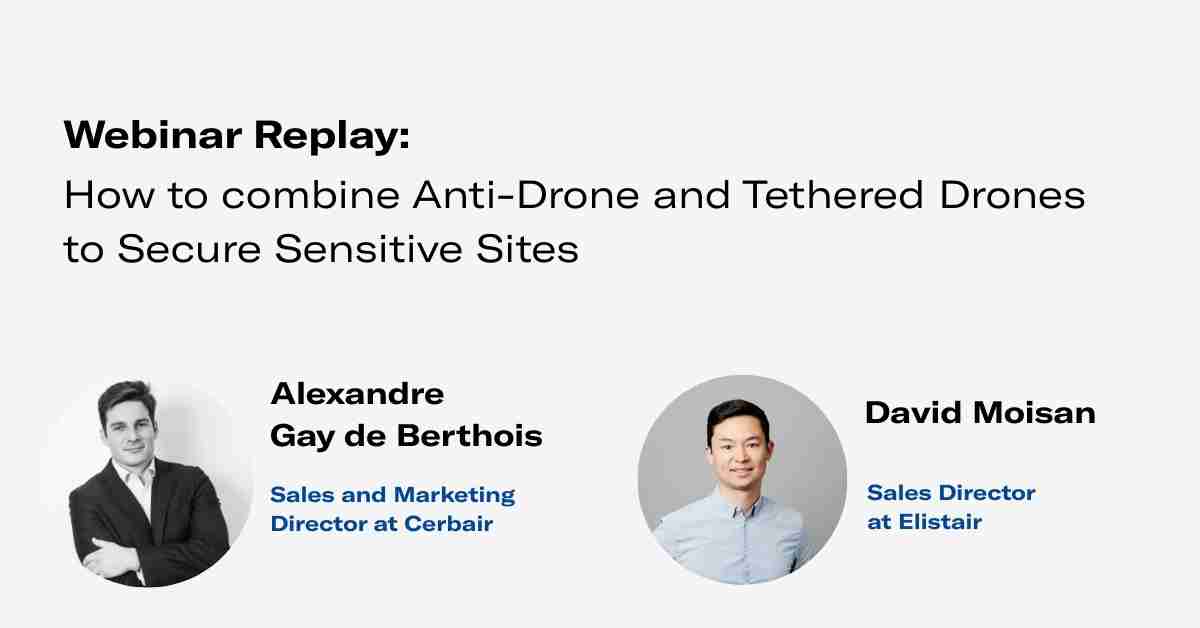 Webinar Replay:
How to combine Anti-Drone and Tethered Drones to Secure Sensitive Sites

Alexandre Gay de Berthois

Sales and Marketing Director at Cerbair

David Moisan

Sales Director at Elistair